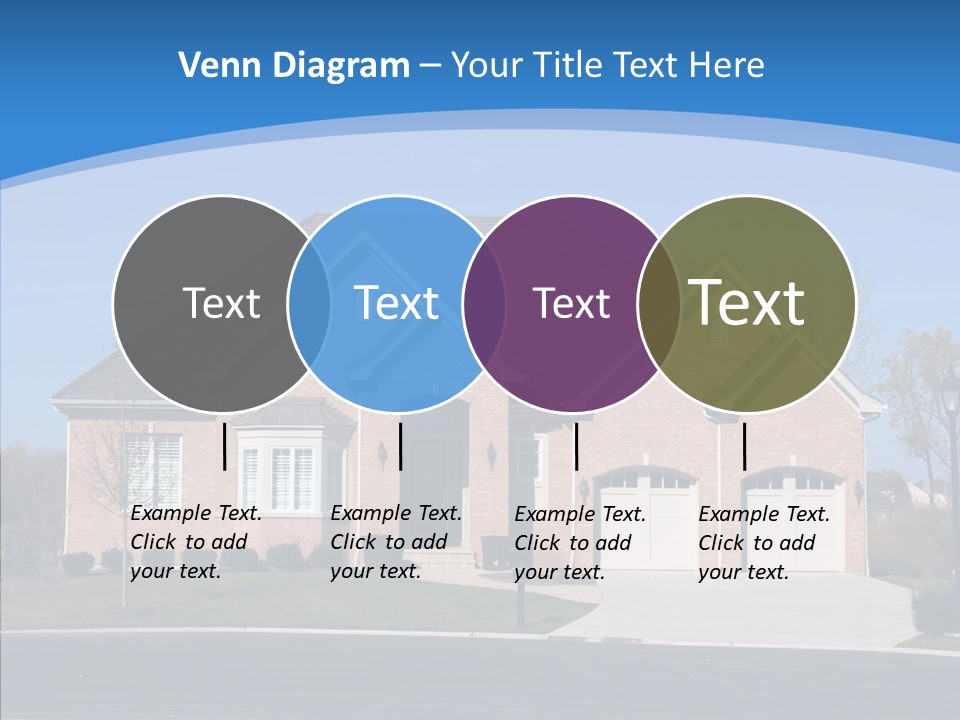 Venn Diagram – Your Title Text Here

Text

Text

Text

Text

Example Text. Click to add your text.

Example Text. Click to add your text.

Example Text. Click to add your text.

Example Text. Click to add your text.